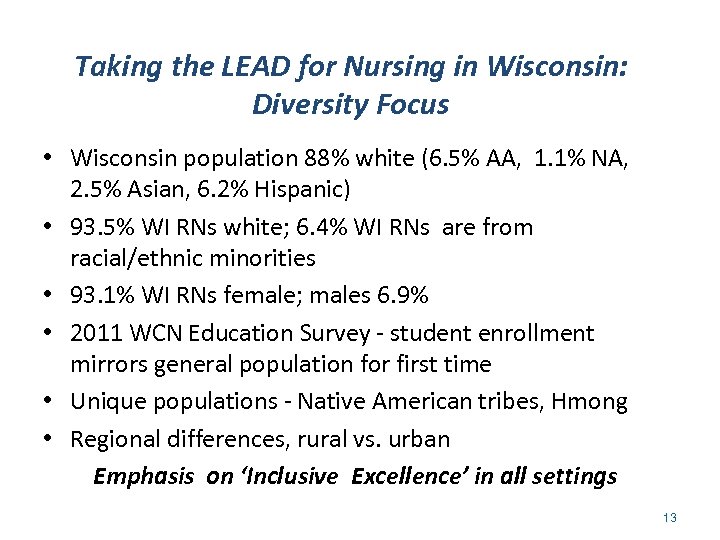 Taking the LEAD for Nursing in Wisconsin: Diversity Focus

• Wisconsin population 88% white (6.5% AA, 1.1% NA, 2.5% Asian, 6.2% Hispanic)
• 93.5% WI RNs white; 6.4% WI RNs are from racial/ethnic minorities
• 93.1% WI RNs female; males 6.9%
• 2011 WCN Education Survey - student enrollment mirrors general population for first time
• Unique populations - Native American tribes, Hmong
• Regional differences, rural vs. urban

Emphasis on 'Inclusive Excellence' in all settings

13